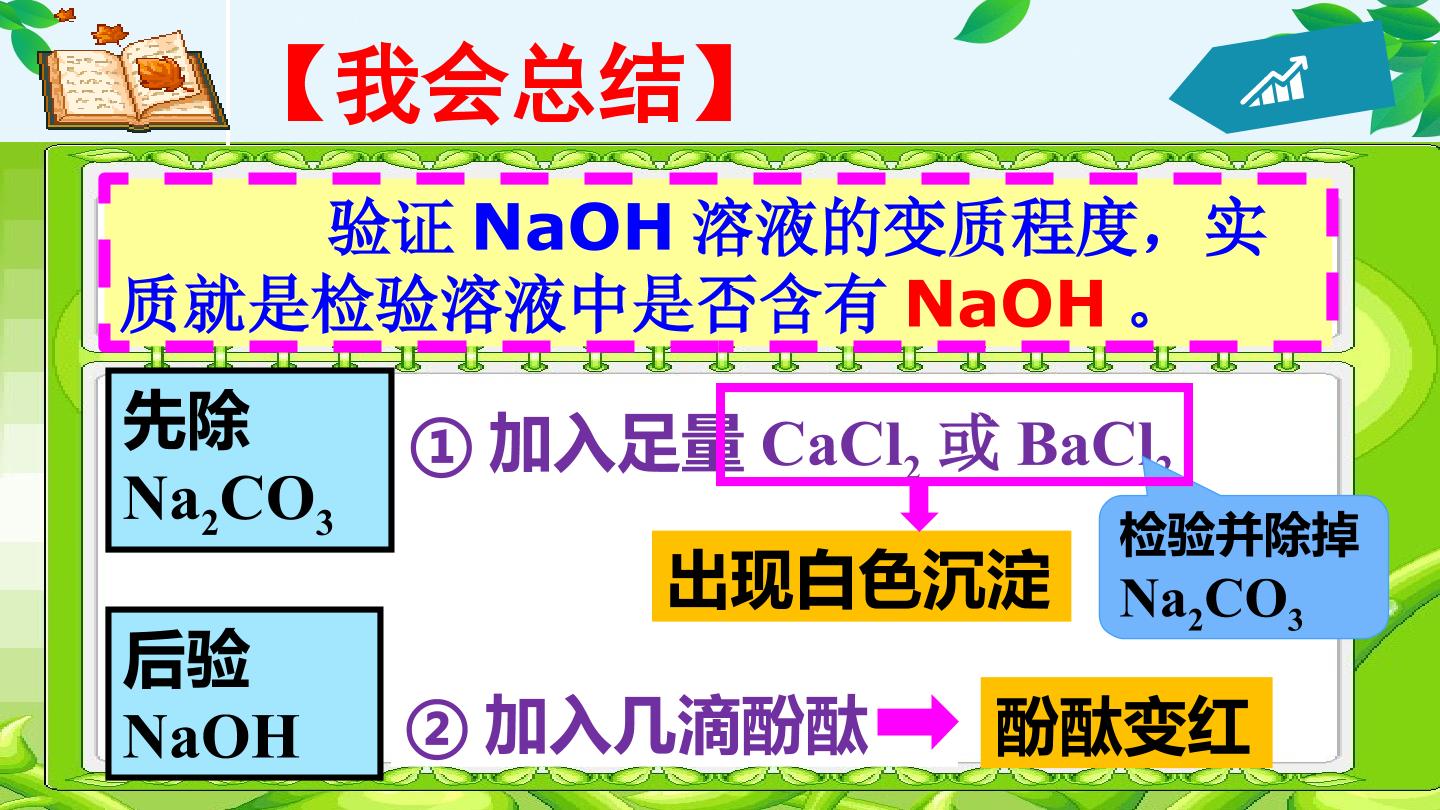 【我会总结】

验证 NaOH 溶液的变质程度，实质就是检验溶液中是否含有 NaOH 。

先除 $Na_2CO_3$

① 加入足量 $CaCl_2$ 或 $BaCl_2$

出现白色沉淀

检验并除掉 $Na_2CO_3$

后验 NaOH

② 加入几滴酚酞

酚酞变红